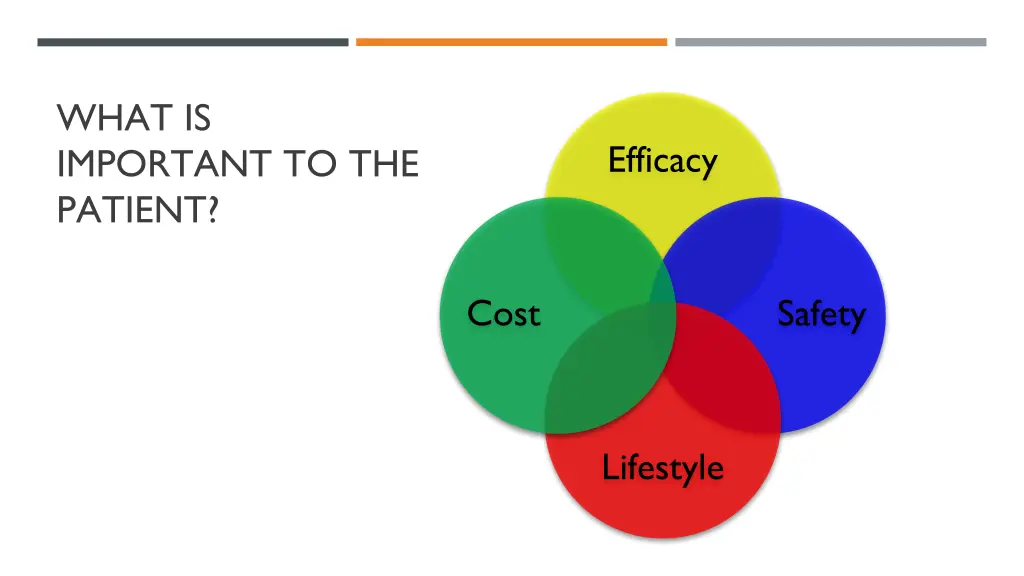 WHAT IS IMPORTANT TO THE PATIENT?

Efficacy

Cost

Safety

Lifestyle